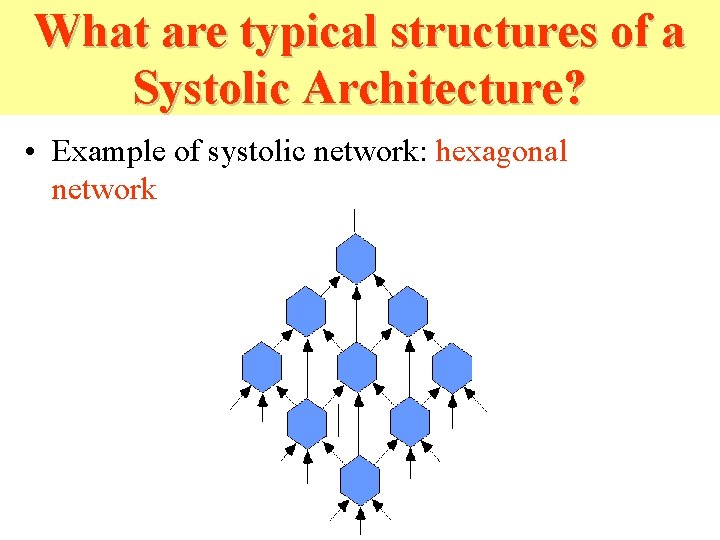 What are typical structures of a Systolic Architecture?

• Example of systolic network: hexagonal network